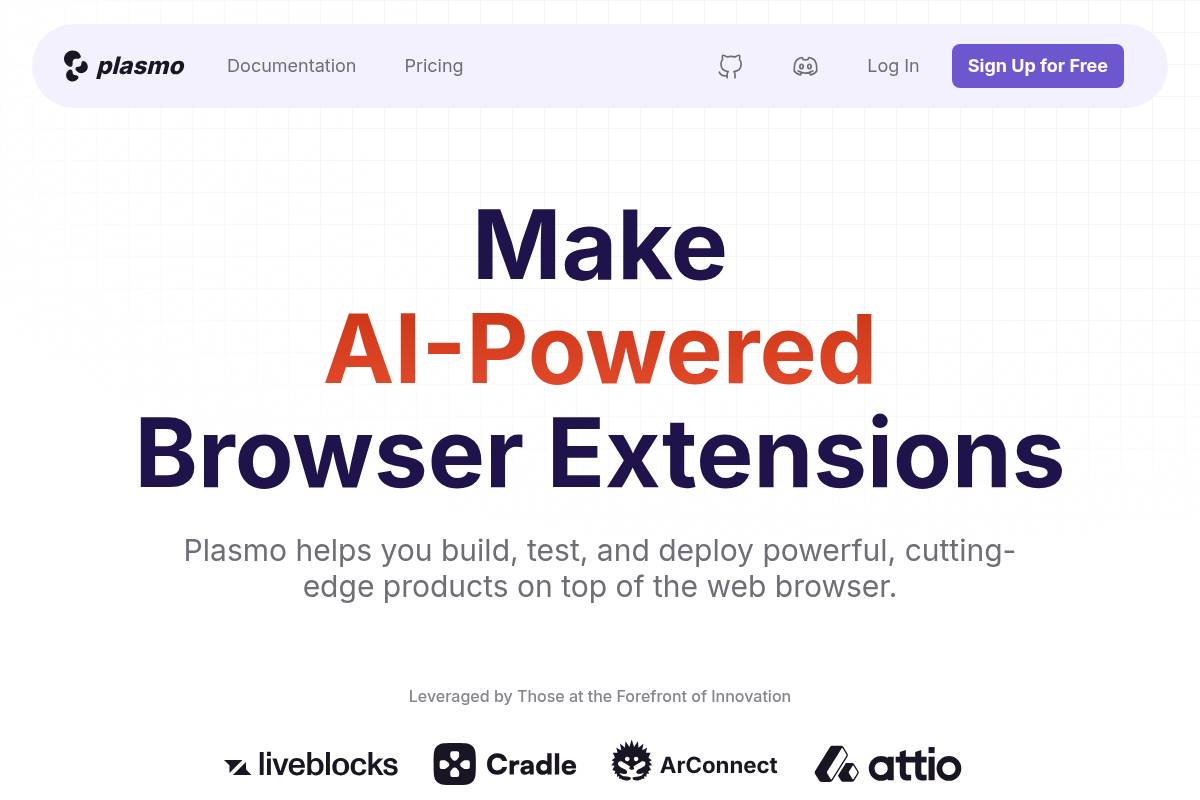 plasmo Documentation Pricing Log In Sign Up for Free

Make
AI-Powered
Browser Extensions

Plasmo helps you build, test, and deploy powerful, cutting-edge products on top of the web browser.

Leveraged by Those at the Forefront of Innovation

liveblocks Cradle ArConnect attio